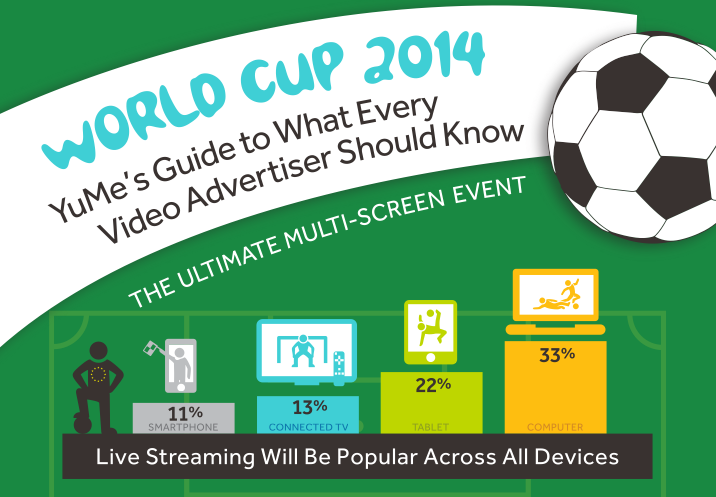 WORLD CUP 2014
YuMe's Guide to What Every Video Advertiser Should Know

THE ULTIMATE MULTI-SCREEN EVENT

11%
SMARTPHONE

13%
CONNECTED TV

22%
TABLET

33%
COMPUTER

Live Streaming Will Be Popular Across All Devices